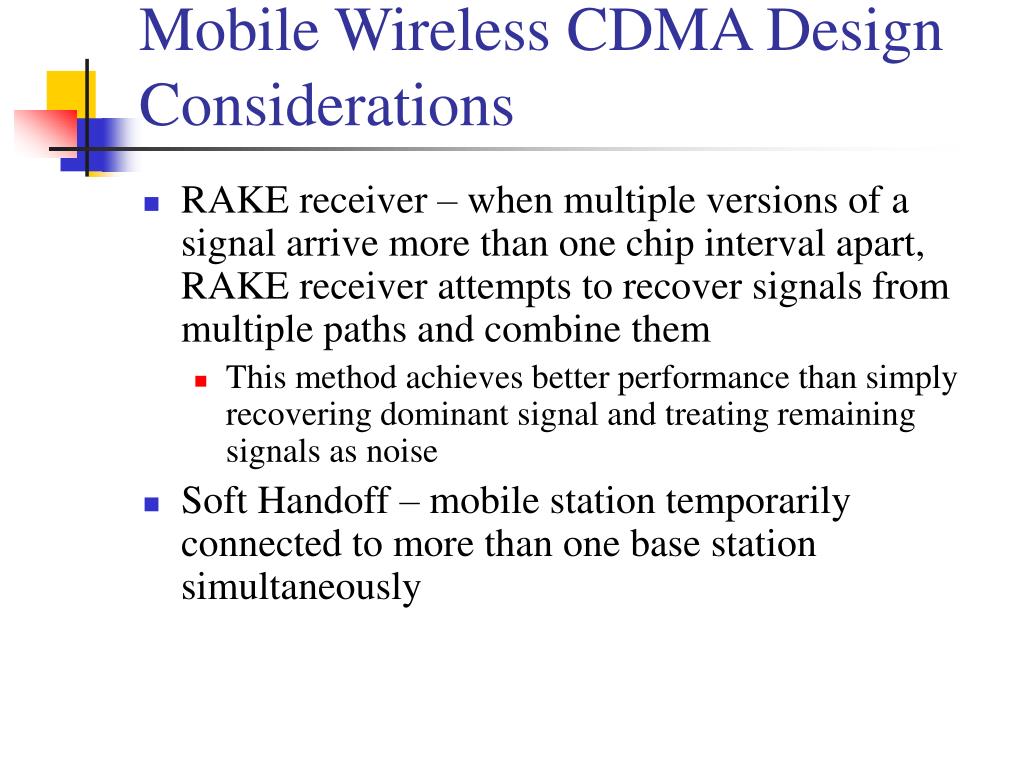 Mobile Wireless CDMA Design Considerations

- RAKE receiver – when multiple versions of a signal arrive more than one chip interval apart, RAKE receiver attempts to recover signals from multiple paths and combine them
  - This method achieves better performance than simply recovering dominant signal and treating remaining signals as noise
- Soft Handoff – mobile station temporarily connected to more than one base station simultaneously